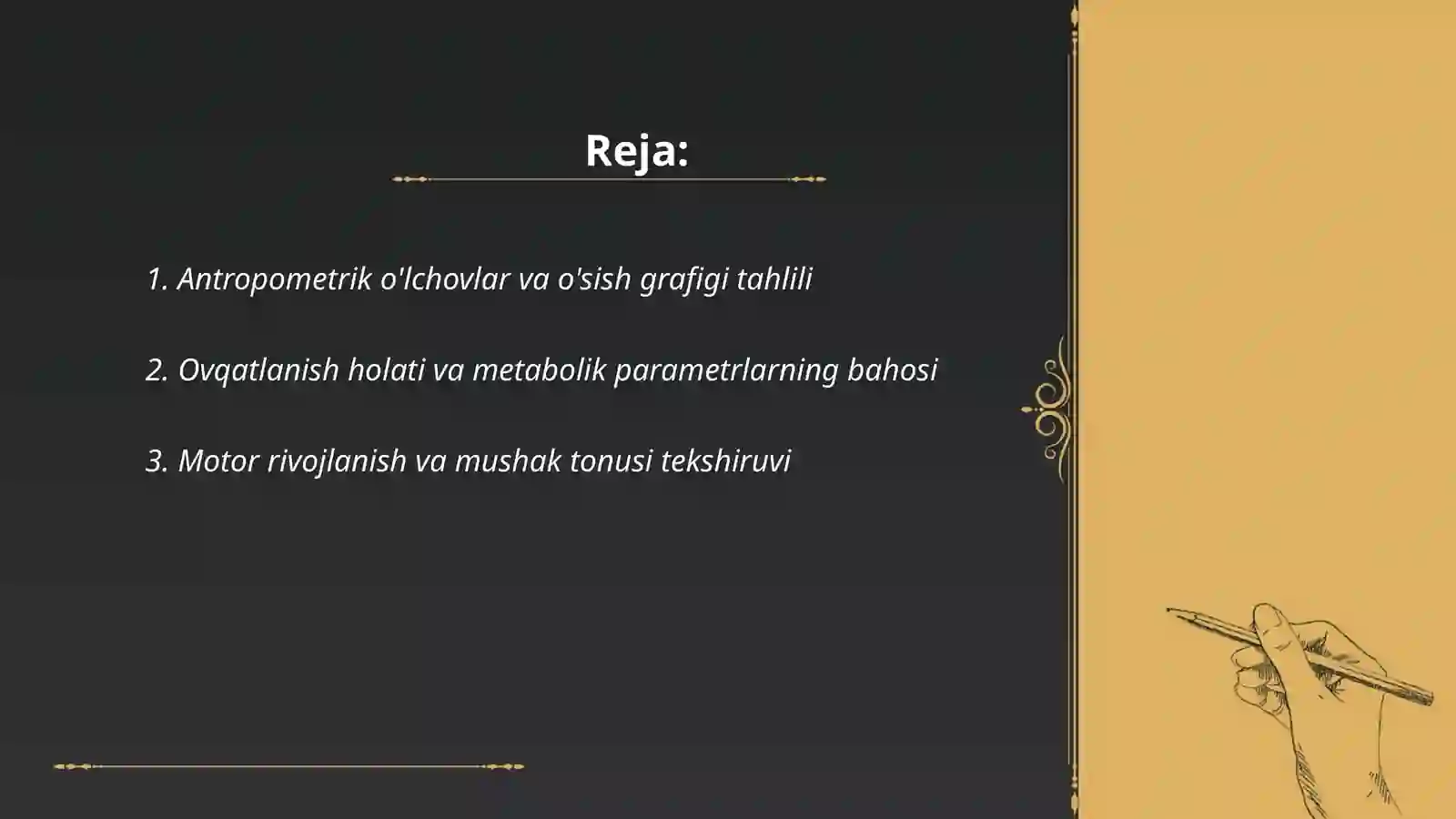 Reja:

1. Antropometrik o'lchovlar va o'sish grafigi tahlili

2. Ovqatlanish holati va metabolik parametrlarning bahosi

3. Motor rivojlanish va mushak tonusi tekshiruvi